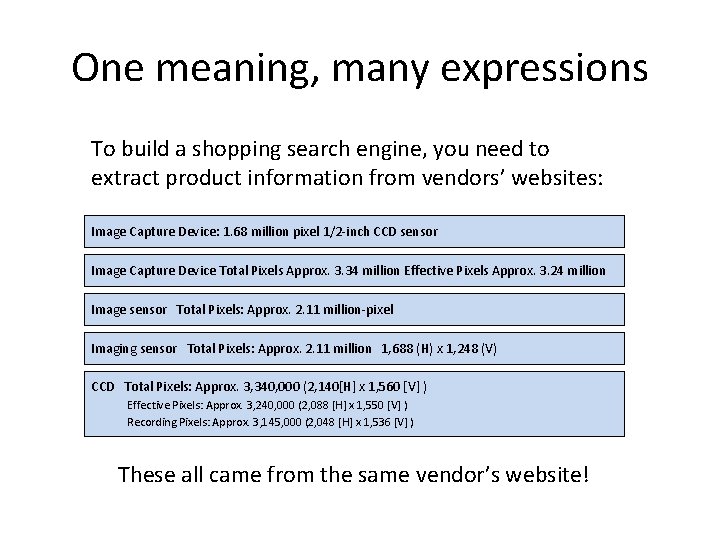 One meaning, many expressions

To build a shopping search engine, you need to extract product information from vendors' websites:

Image Capture Device: 1.68 million pixel 1/2-inch CCD sensor

Image Capture Device Total Pixels Approx. 3.34 million Effective Pixels Approx. 3.24 million

Image sensor Total Pixels: Approx. 2.11 million-pixel

Imaging sensor Total Pixels: Approx. 2.11 million 1,688 (H) x 1,248 (V)

CCD Total Pixels: Approx. 3,340,000 (2,140[H] x 1,560 [V] )
Effective Pixels: Approx. 3,240,000 (2,088 [H] x 1,550 [V] )
Recording Pixels: Approx. 3,145,000 (2,048 [H] x 1,536 [V] )

These all came from the same vendor's website!